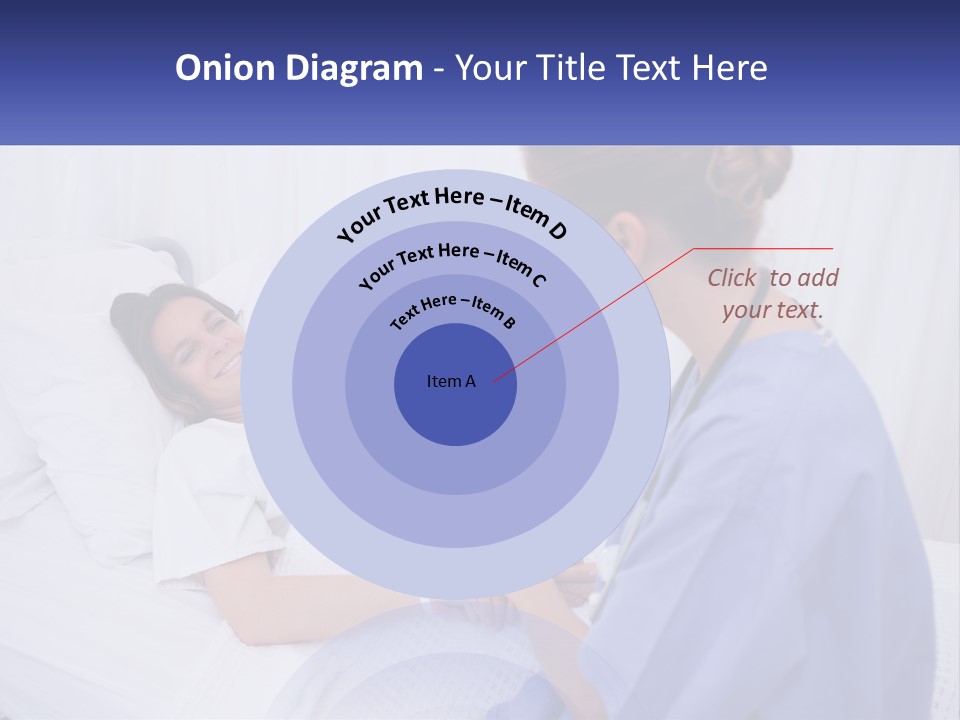 Onion Diagram - Your Title Text Here

Your Text Here – Item D

Your Text Here – Item C

Text Here – Item B

Item A

Click to add your text.